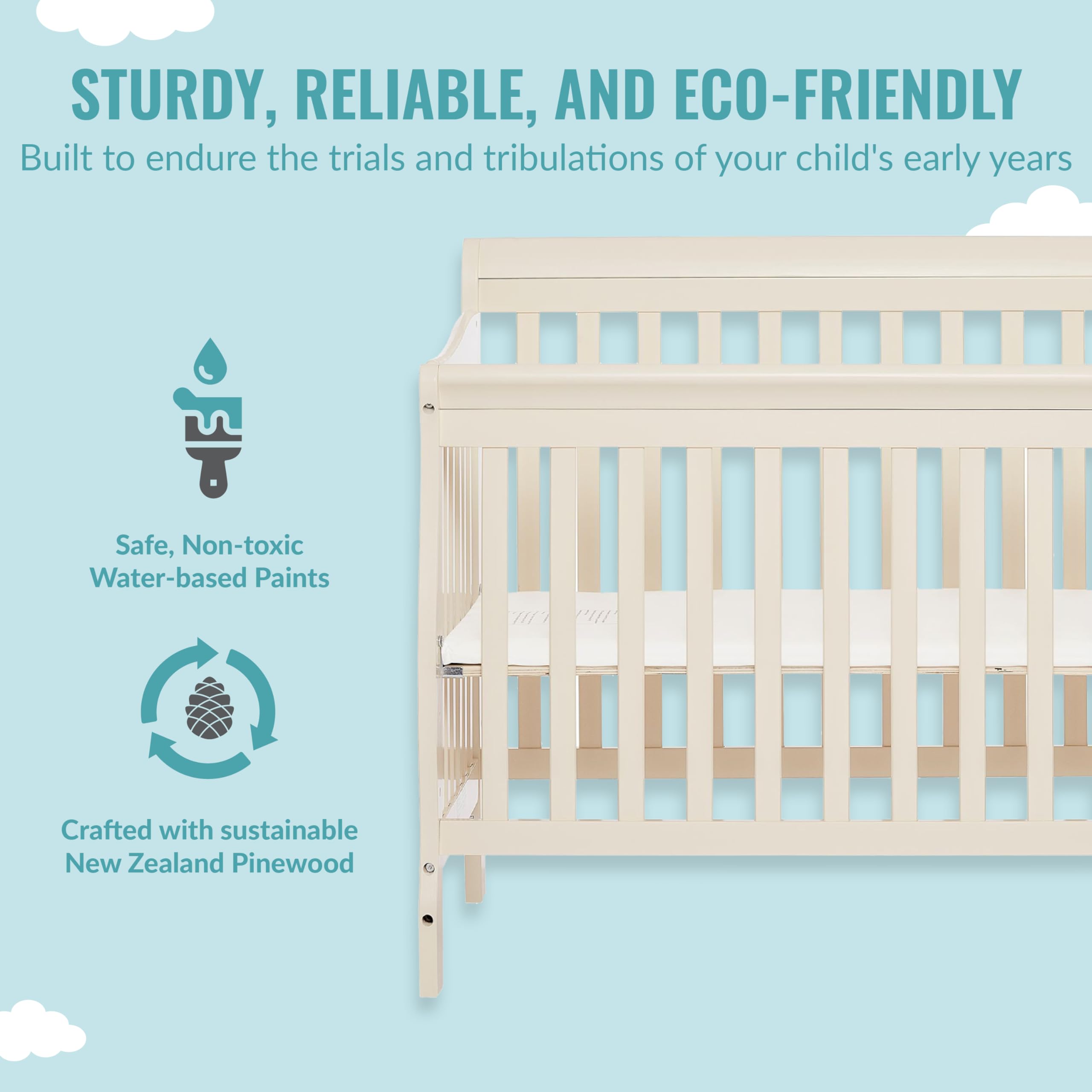 STURDY, RELIABLE, AND ECO-FRIENDLY
Built to endure the trials and tribulations of your child's early years

Safe, Non-toxic Water-based Paints

Crafted with sustainable New Zealand Pinewood